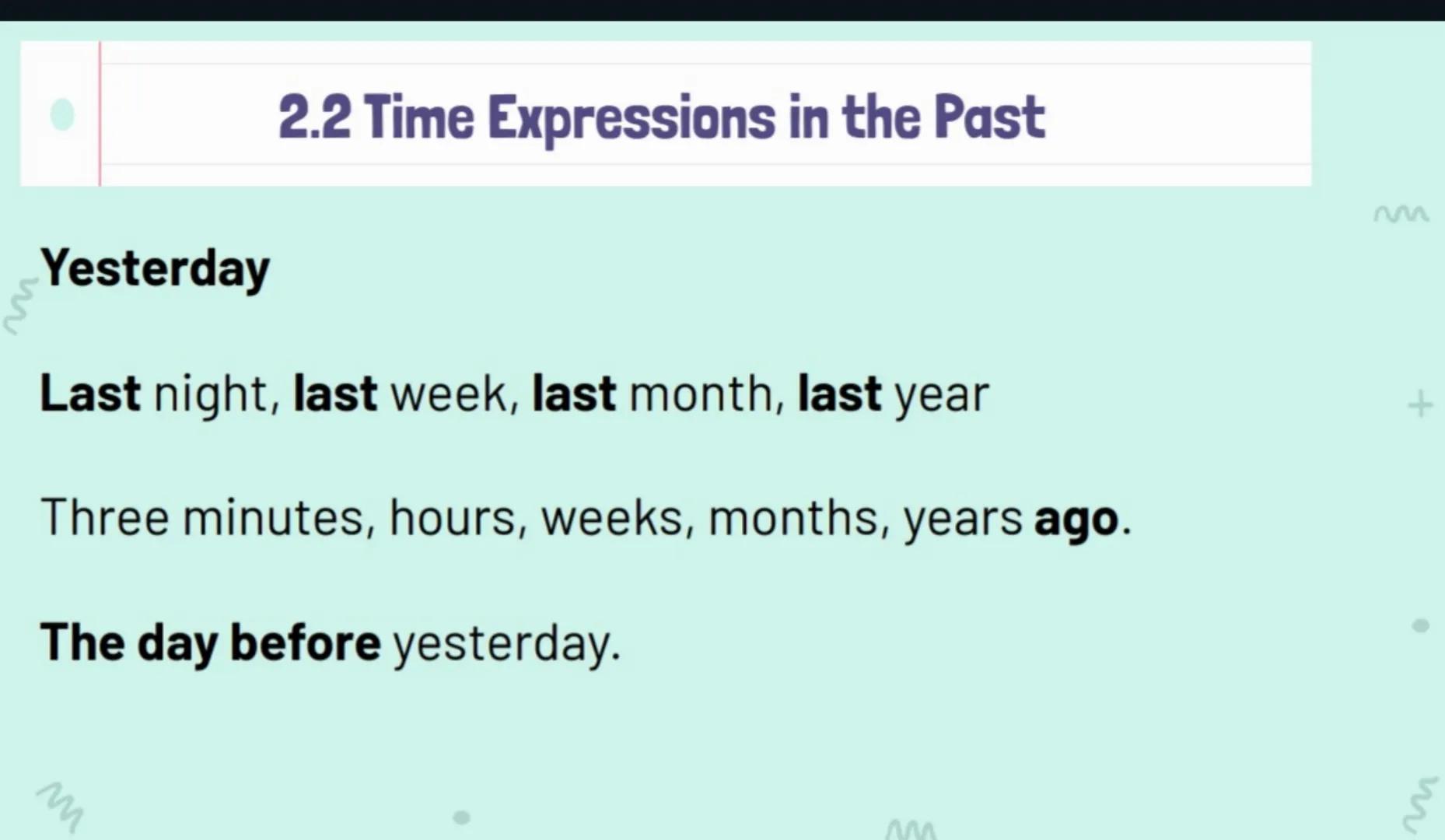 2.2 Time Expressions in the Past

Yesterday

Last night, last week, last month, last year

Three minutes, hours, weeks, months, years ago.

The day before yesterday.